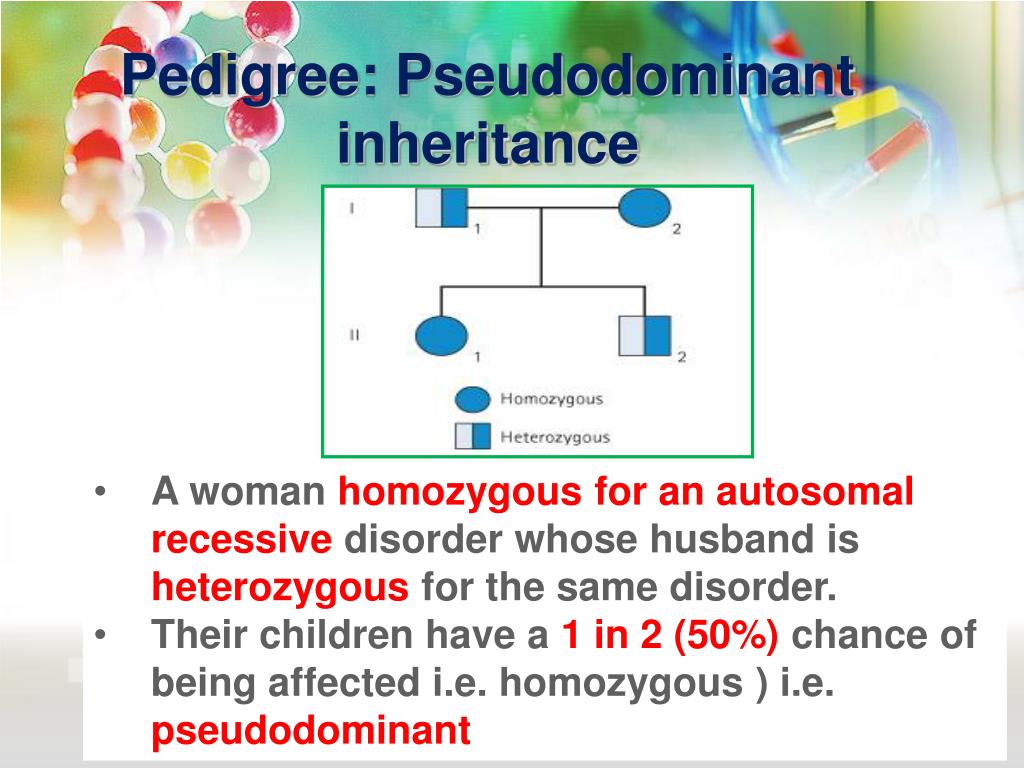 Pedigree: Pseudodominant inheritance

I
1
2
II
1
2
Homozygous
Heterozygous

• A woman homozygous for an autosomal recessive disorder whose husband is heterozygous for the same disorder.
• Their children have a 1 in 2 (50%) chance of being affected i.e. homozygous ) i.e. pseudodominant